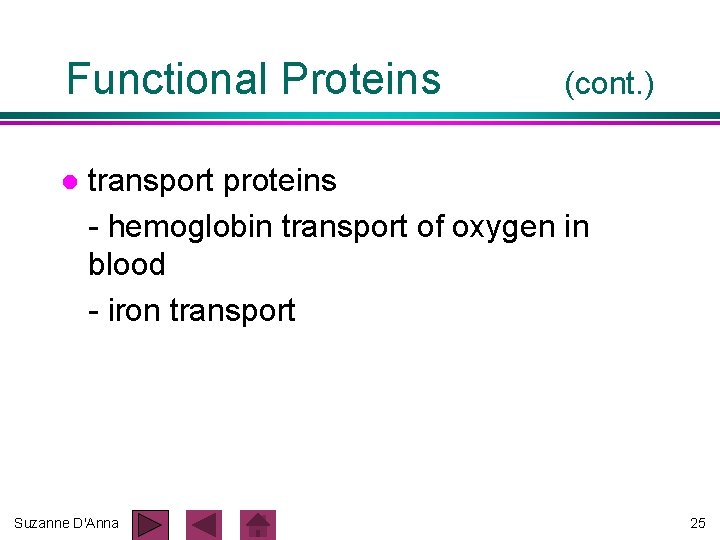 Functional Proteins (cont.)

transport proteins

- hemoglobin transport of oxygen in blood

- iron transport

Suzanne D'Anna

25